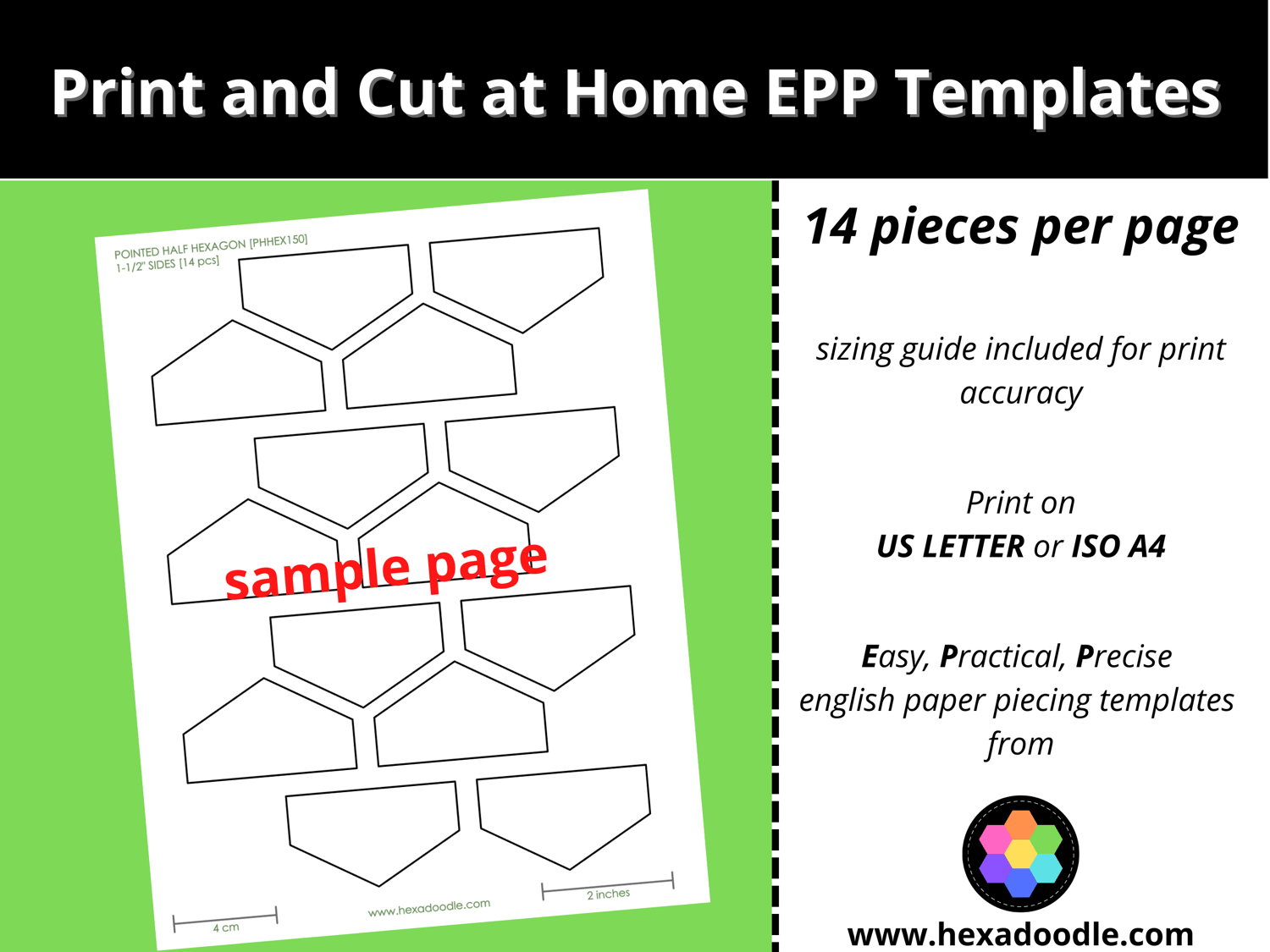 Print and Cut at Home EPP Templates

POINTED HALF HEXAGON [PHHEX150]
1-1/2" SIDES [14 pcs]

sample page

4 cm

www.hexadoodle.com

2 inches

14 pieces per page

sizing guide included for print accuracy

Print on
US LETTER or ISO A4

Easy, Practical, Precise
english paper piecing templates from

www.hexadoodle.com